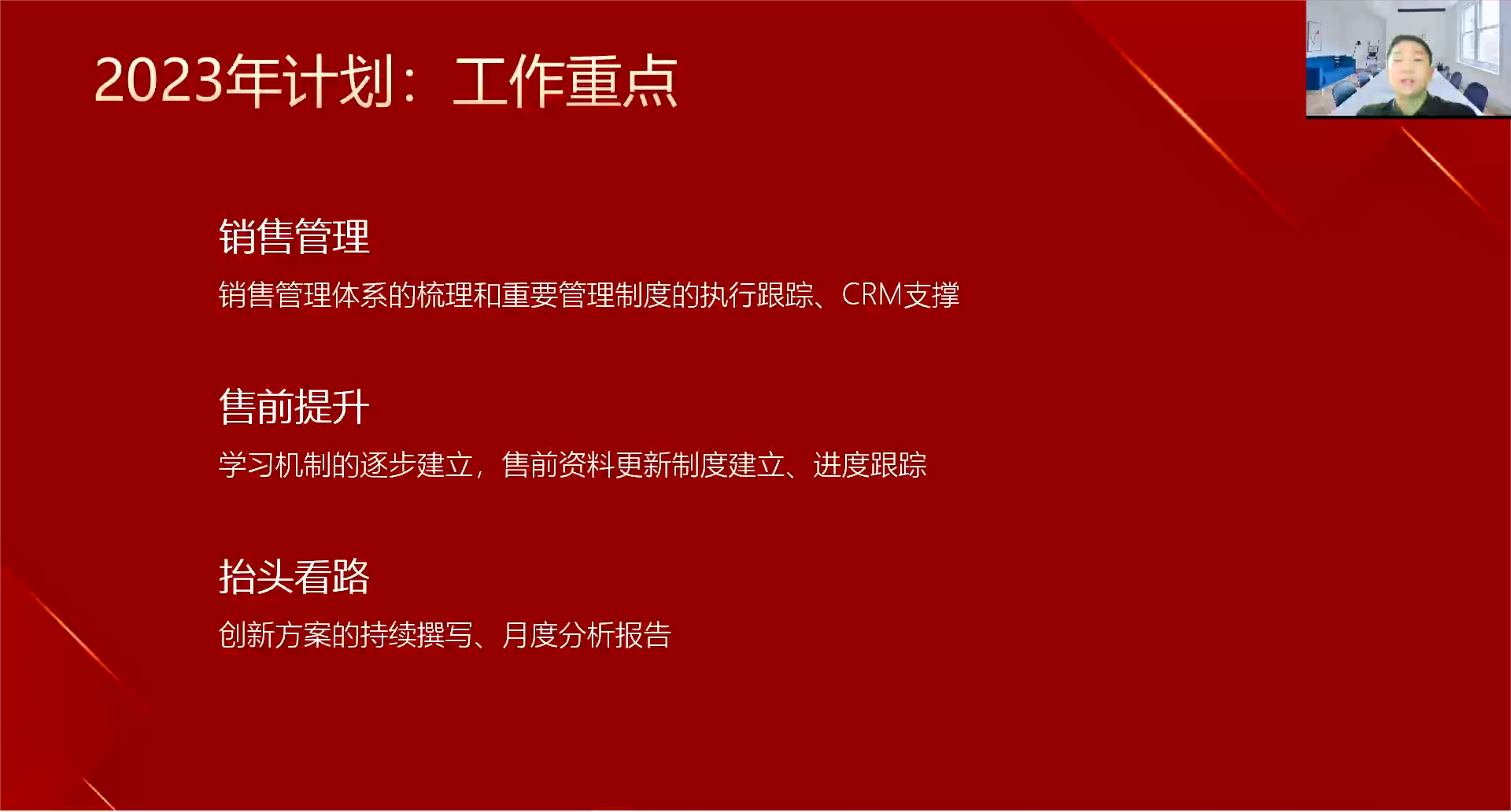 2023年计划：工作重点

销售管理

销售管理体系的梳理和重要管理制度的执行跟踪、CRM支撑

售前提升

学习机制的逐步建立，售前资料更新制度建立、进度跟踪

抬头看路

创新方案的持续撰写、月度分析报告